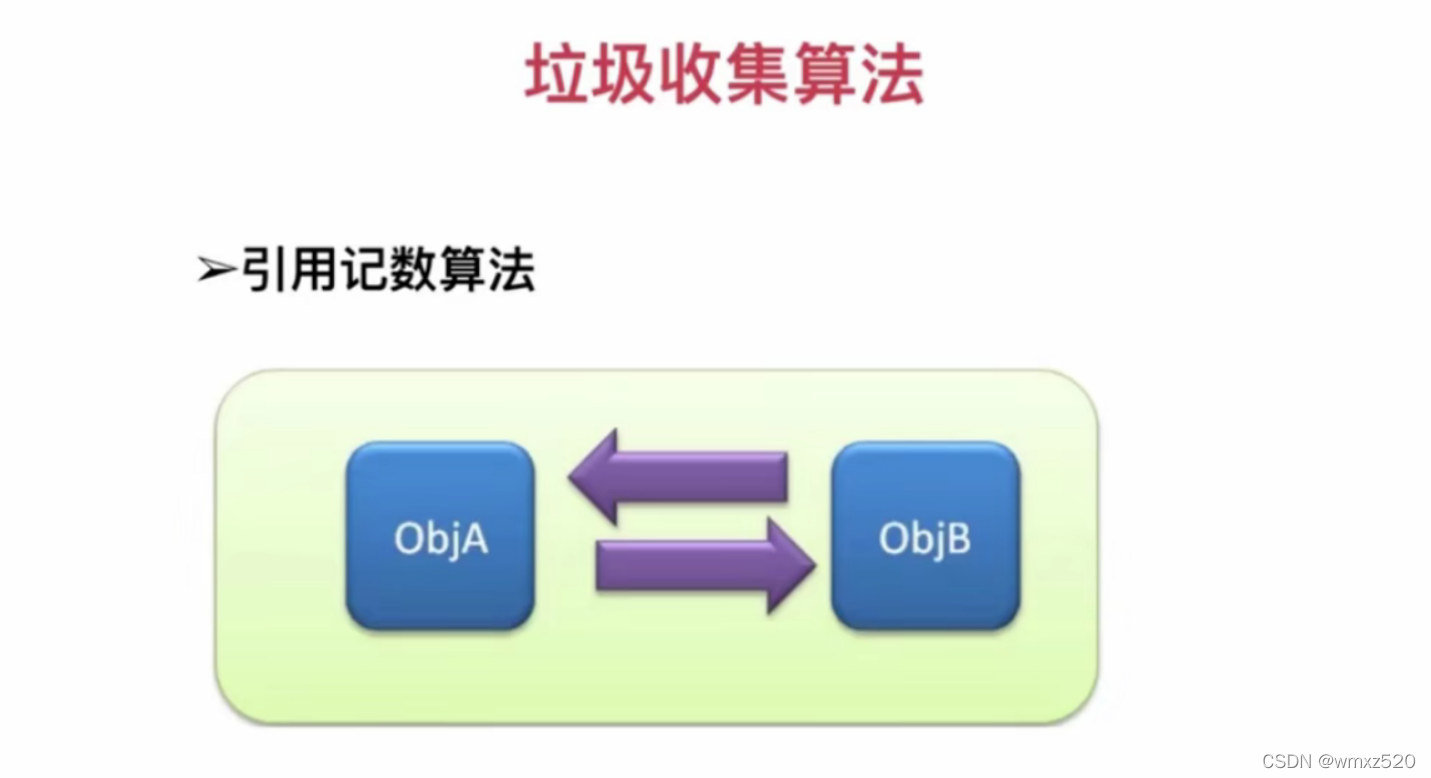 垃圾收集算法

➢引用记数算法

ObjA

ObjB

CSDN @wmxz520